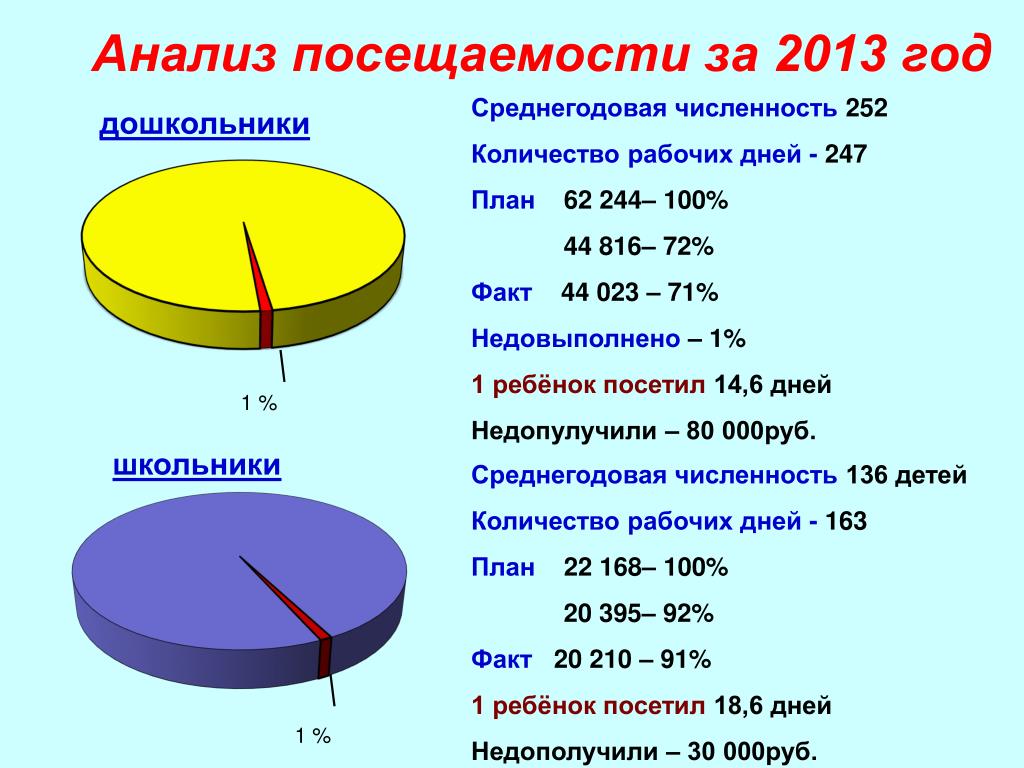 Анализ посещаемости за 2013 год

дошкольники

1 %

Среднегодовая численность 252

Количество рабочих дней - 247

План 62 244– 100%

44 816– 72%

Факт 44 023 – 71%

Недовыполнено – 1%

1 ребёнок посетил 14,6 дней

Недопулучили – 80 000руб.

школьники

1 %

Среднегодовая численность 136 детей

Количество рабочих дней - 163

План 22 168– 100%

20 395– 92%

Факт 20 210 – 91%

1 ребёнок посетил 18,6 дней

Недополучили – 30 000руб.